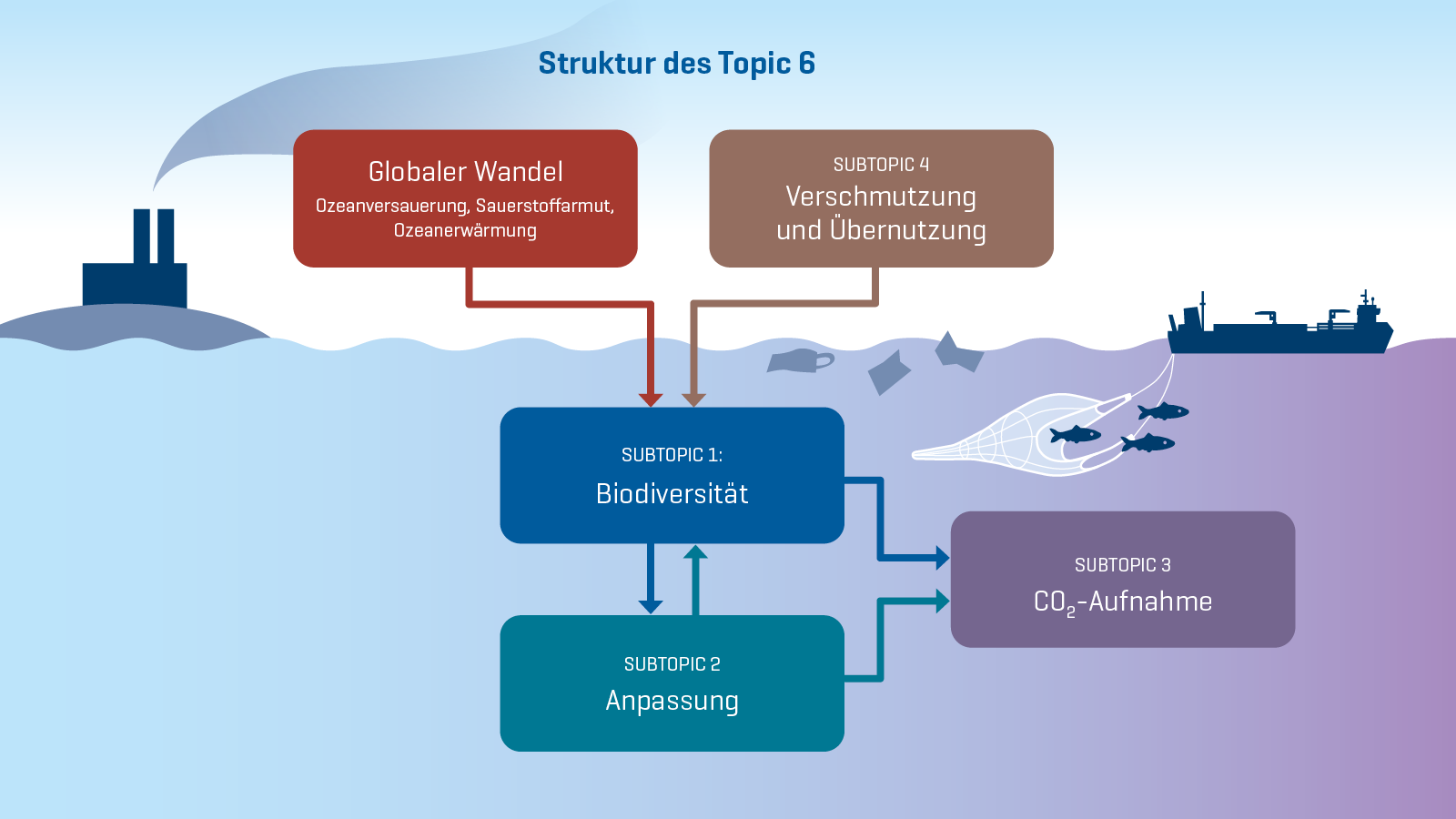 Struktur des Topic 6

Globaler Wandel
Ozeanversauerung, Sauerstoffarmut, Ozeanerwärmung

SUBTOPIC 4
Verschmutzung und Übernutzung

SUBTOPIC 1:
Biodiversität

SUBTOPIC 3
$CO_2$-Aufnahme

SUBTOPIC 2
Anpassung